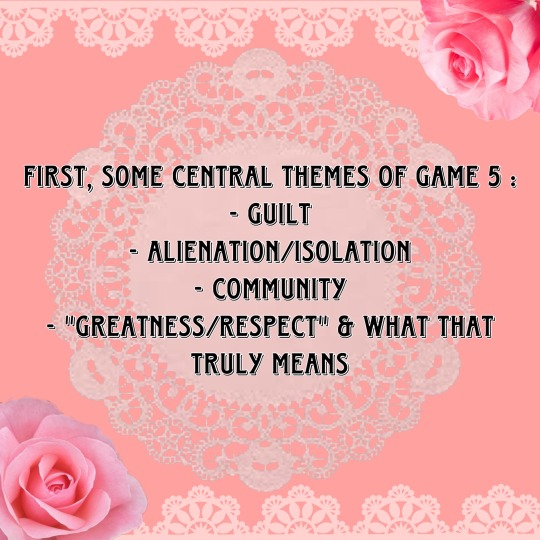 FIRST, SOME CENTRAL THEMES OF GAME 5 :
- GUILT
- ALIENATION/ISOLATION
- COMMUNITY
- "GREATNESS/RESPECT" & WHAT THAT TRULY MEANS